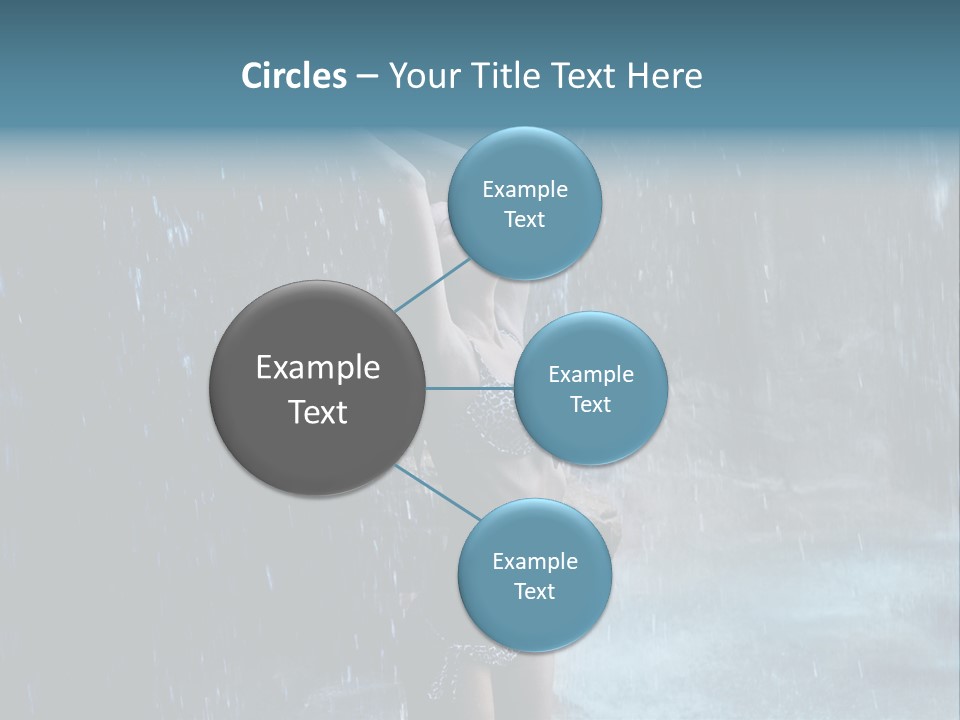 Circles – Your Title Text Here

Example Text

Example Text

Example Text

Example Text